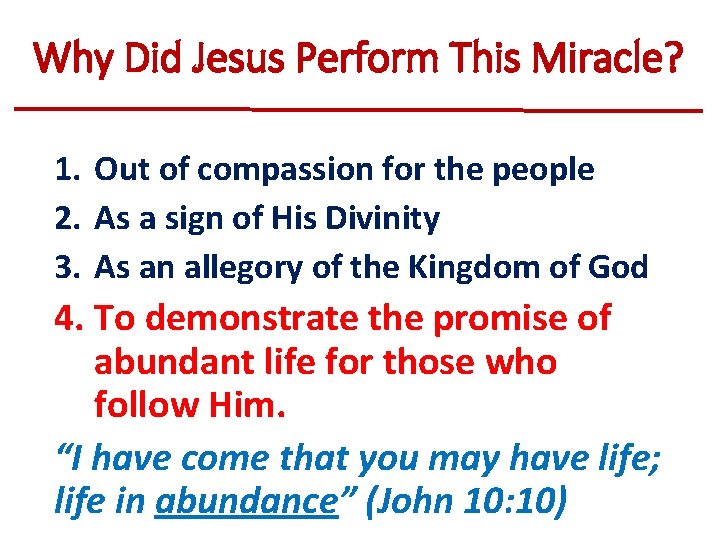 Why Did Jesus Perform This Miracle?

1. Out of compassion for the people
2. As a sign of His Divinity
3. As an allegory of the Kingdom of God
4. To demonstrate the promise of abundant life for those who follow Him.

"I have come that you may have life; life in abundance" (John 10:10)